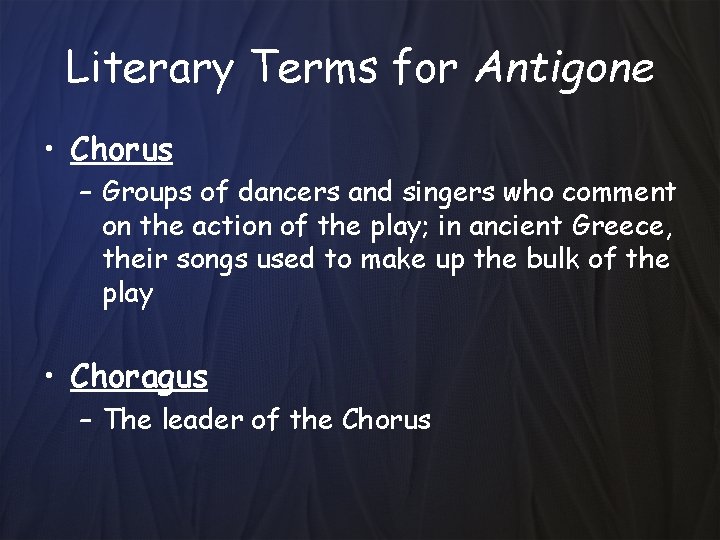 Literary Terms for Antigone

• Chorus

– Groups of dancers and singers who comment on the action of the play; in ancient Greece, their songs used to make up the bulk of the play

• Choragus

– The leader of the Chorus